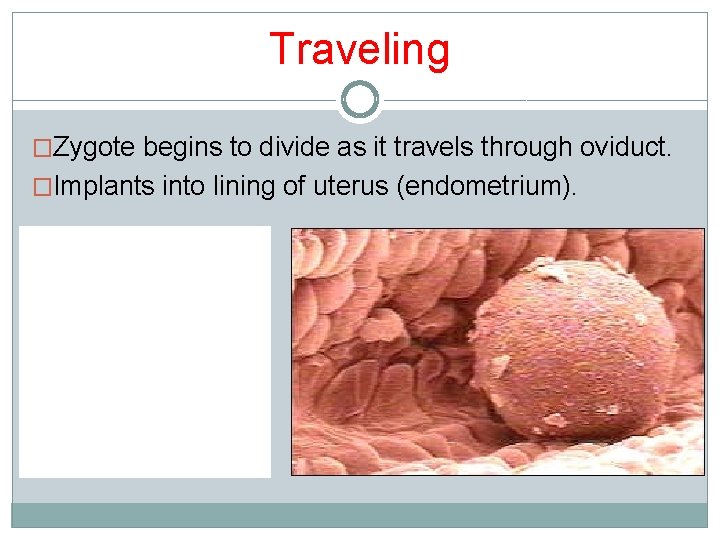 Traveling

□Zygote begins to divide as it travels through oviduct.

□Implants into lining of uterus (endometrium).